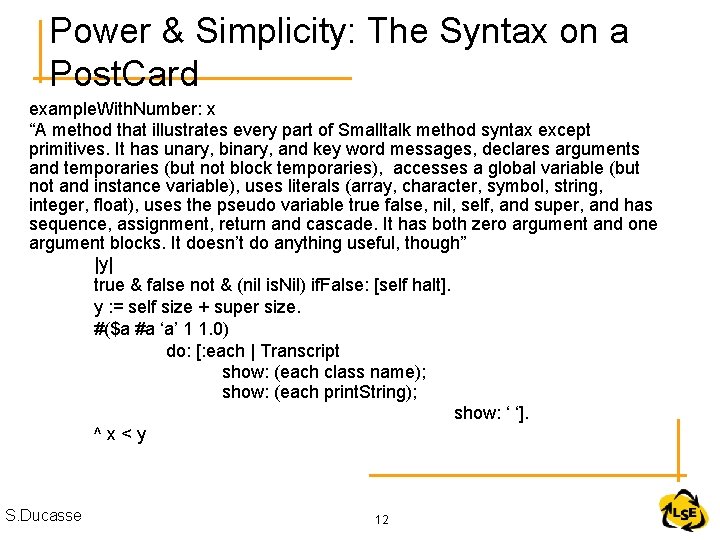 Power & Simplicity: The Syntax on a PostCard

exampleWithNumber: x
“A method that illustrates every part of Smalltalk method syntax except primitives. It has unary, binary, and key word messages, declares arguments and temporaries (but not block temporaries), accesses a global variable (but not and instance variable), uses literals (array, character, symbol, string, integer, float), uses the pseudo variable true false, nil, self, and super, and has sequence, assignment, return and cascade. It has both zero argument and one argument blocks. It doesn’t do anything useful, though”

|y|
true & false not & (nil isNil) ifFalse: [self halt].
y := self size + super size.
#($a #a ‘a’ 1 1.0)
do: [:each | Transcript
show: (each class name);
show: (each printString);
show: ‘ ‘].
^ x < y

S.Ducasse

12

LSE